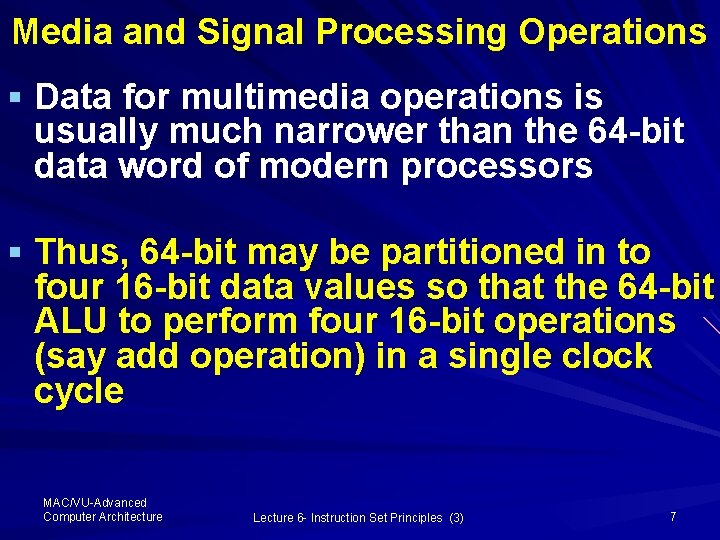 Media and Signal Processing Operations

▪ Data for multimedia operations is usually much narrower than the 64-bit data word of modern processors

▪ Thus, 64-bit may be partitioned in to four 16-bit data values so that the 64-bit ALU to perform four 16-bit operations (say add operation) in a single clock cycle

MAC/VU-Advanced Computer Architecture

Lecture 6- Instruction Set Principles (3)

7